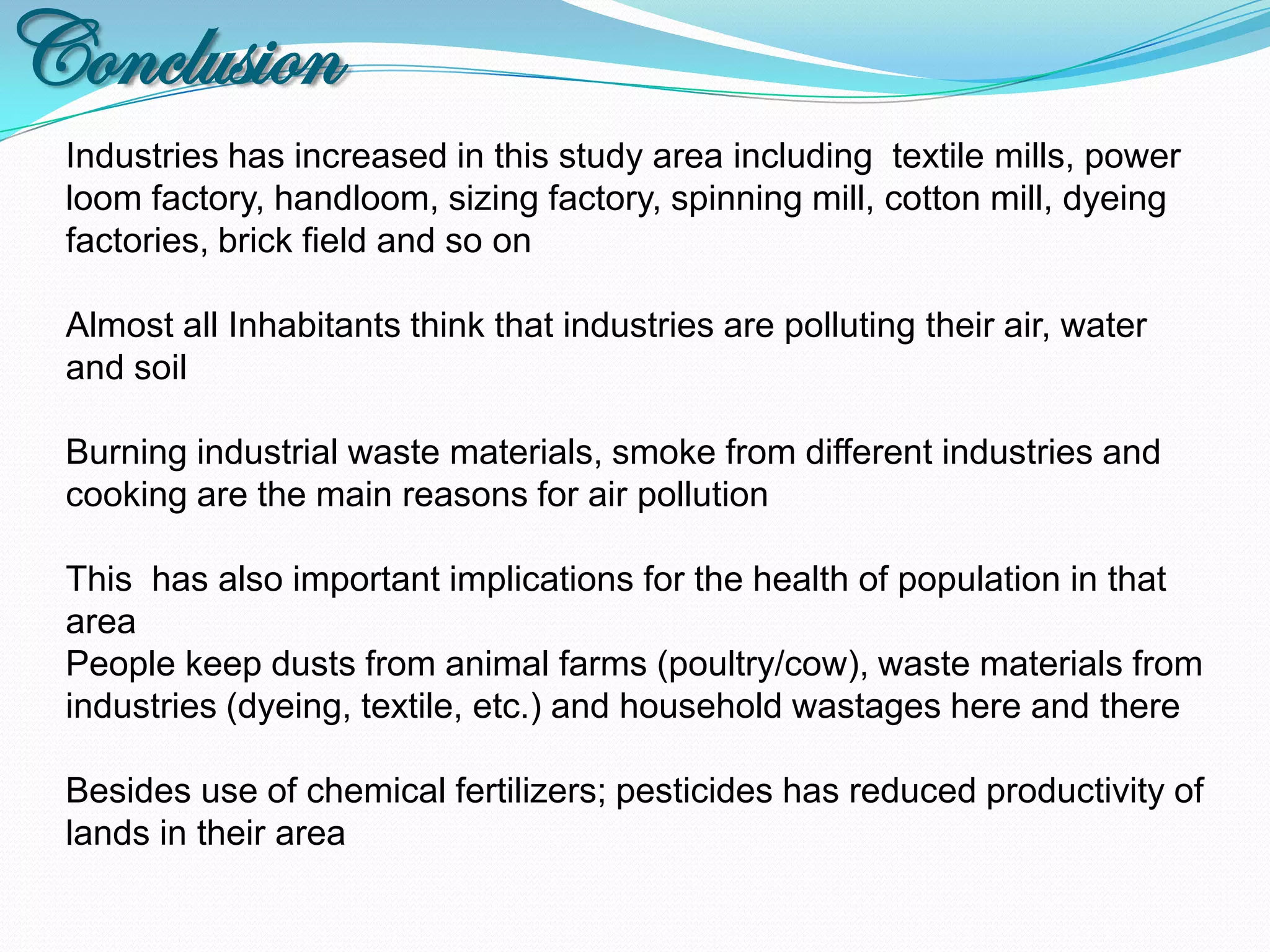 Conclusion

Industries has increased in this study area including  textile mills, power loom factory, handloom, sizing factory, spinning mill, cotton mill, dyeing factories, brick field and so on

Almost all Inhabitants think that industries are polluting their air, water and soil

Burning industrial waste materials, smoke from different industries and cooking are the main reasons for air pollution

This  has also important implications for the health of population in that area
People keep dusts from animal farms (poultry/cow), waste materials from industries (dyeing, textile, etc.) and household wastages here and there

Besides use of chemical fertilizers; pesticides has reduced productivity of lands in their area